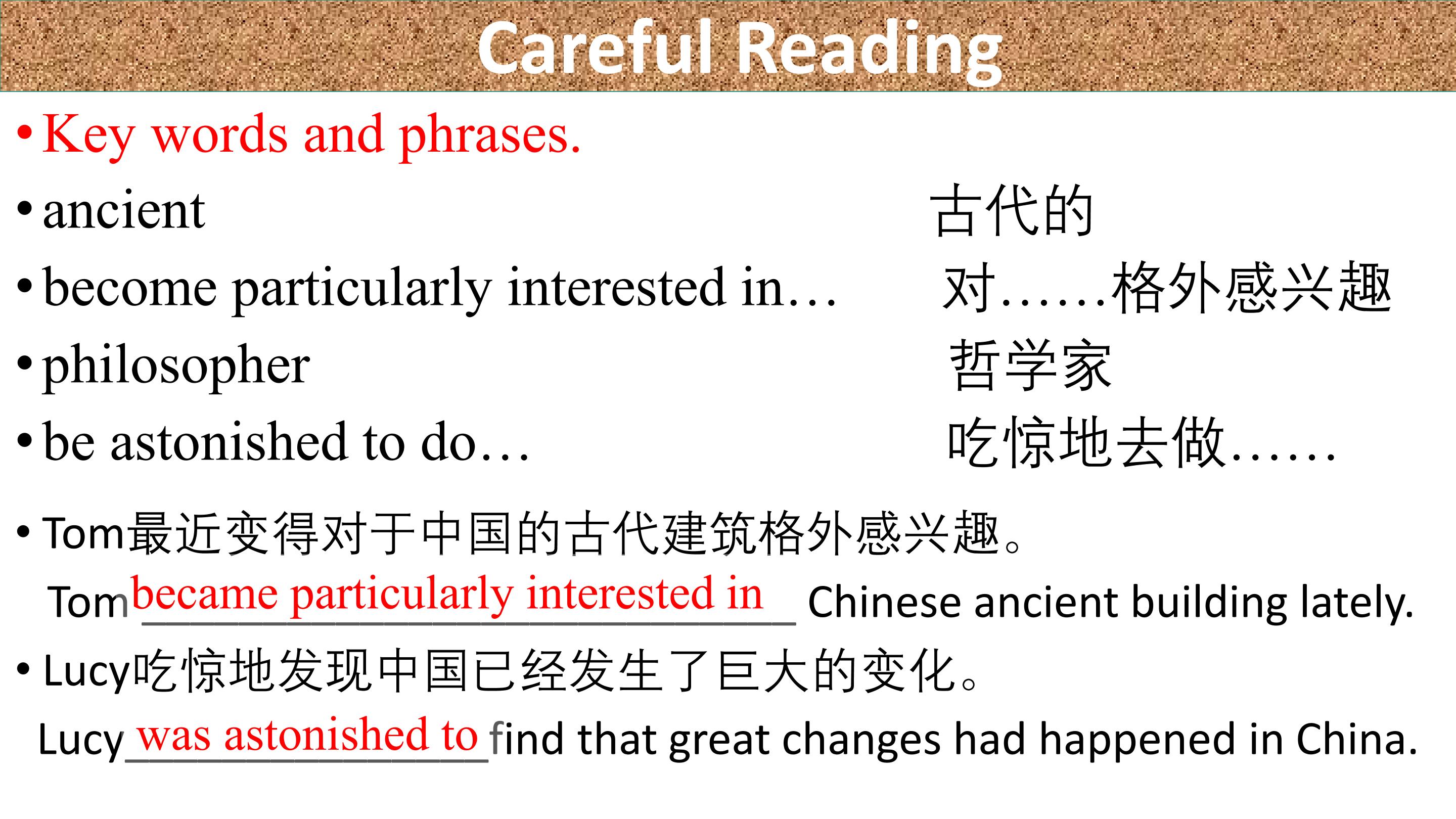 Careful Reading

• Key words and phrases.
• ancient 古代的
• become particularly interested in… 对……格外感兴趣
• philosopher 哲学家
• be astonished to do… 吃惊地去做……

• Tom最近变得对于中国的古代建筑格外感兴趣。
Tom became particularly interested in Chinese ancient building lately.
• Lucy吃惊地发现中国已经发生了巨大的变化。
Lucy was astonished to find that great changes had happened in China.